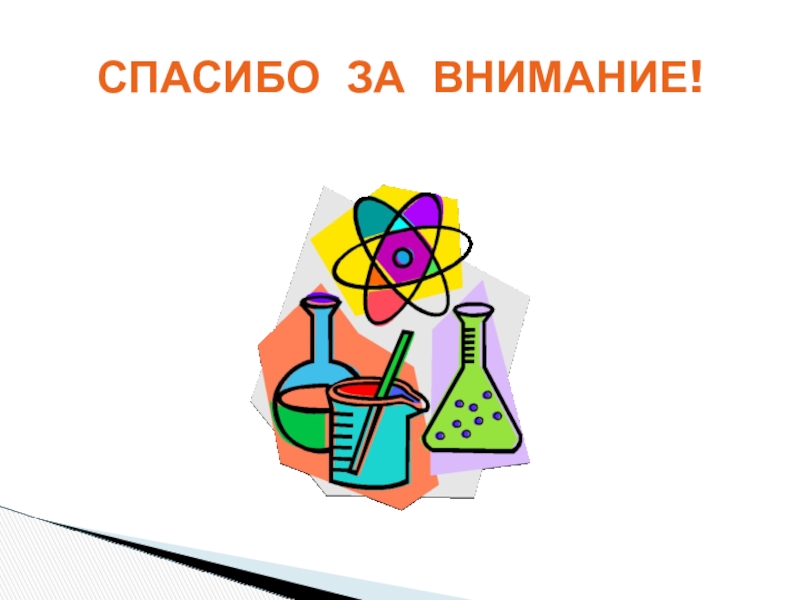 СПАСИБО ЗА ВНИМАНИЕ!